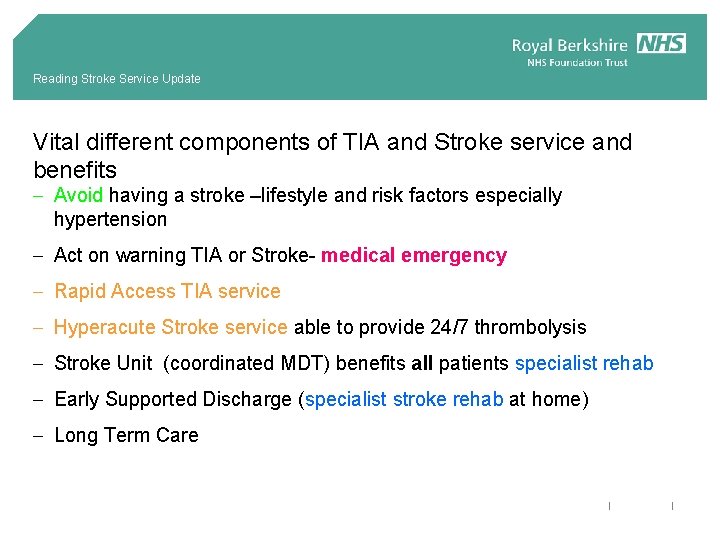 Royal Berkshire NHS
NHS Foundation Trust

Reading Stroke Service Update

Vital different components of TIA and Stroke service and benefits

– Avoid having a stroke –lifestyle and risk factors especially hypertension

– Act on warning TIA or Stroke- medical emergency

– Rapid Access TIA service

– Hyperacute Stroke service able to provide 24/7 thrombolysis

– Stroke Unit (coordinated MDT) benefits all patients specialist rehab

– Early Supported Discharge (specialist stroke rehab at home)

– Long Term Care